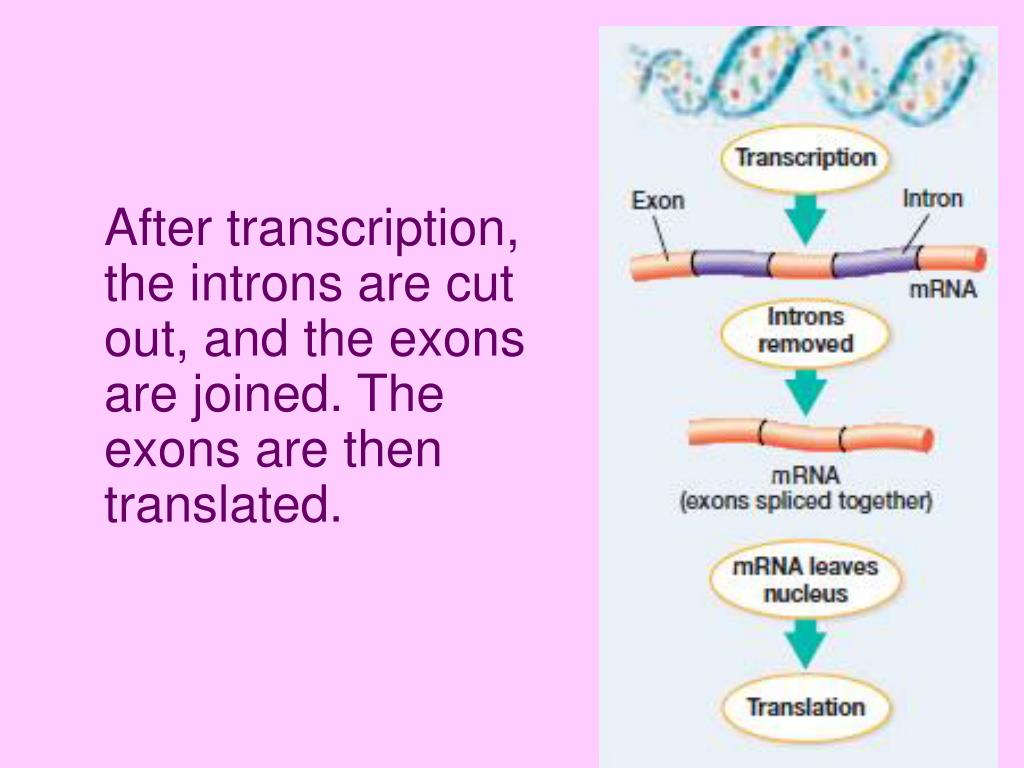 After transcription, the introns are cut out, and the exons are joined. The exons are then translated.

Transcription

Exon

Intron

mRNA

Introns removed

mRNA
(exons spliced together)

mRNA leaves nucleus

Translation